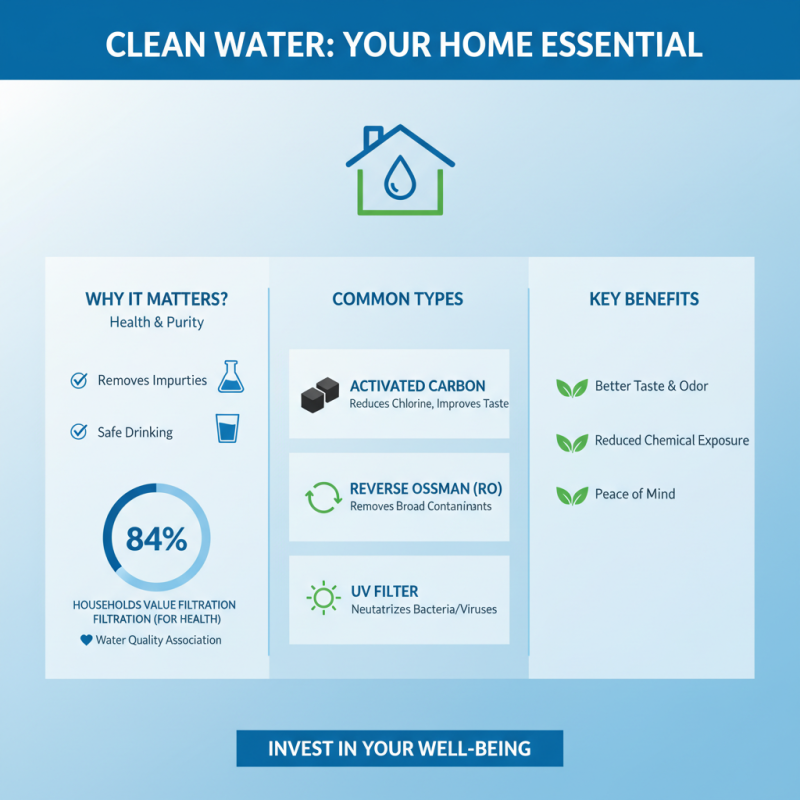 CLEAN WATER: YOUR HOME ESSENTIAL

WHY IT MATTERS?
Health & Purity

Removes Impurties

Safe Drinking

84%

HOUSEHOLDS VALUE FILTRATION FILTRATION (FOR HEALTH)

Water Quality Association

COMMON TYPES

ACTIVATED CARBON
Reduces Chlorine, Improves Taste

REVERSE OSSMAN (RO)
Removes Broad Contaninants

UV FILTER
Neutatrizes Bacteria/Viruses

KEY BENEFITS

Better Taste & Odor

Reduced Chemical Exposure

Peace of Mind

INVEST IN YOUR WELL-BEING